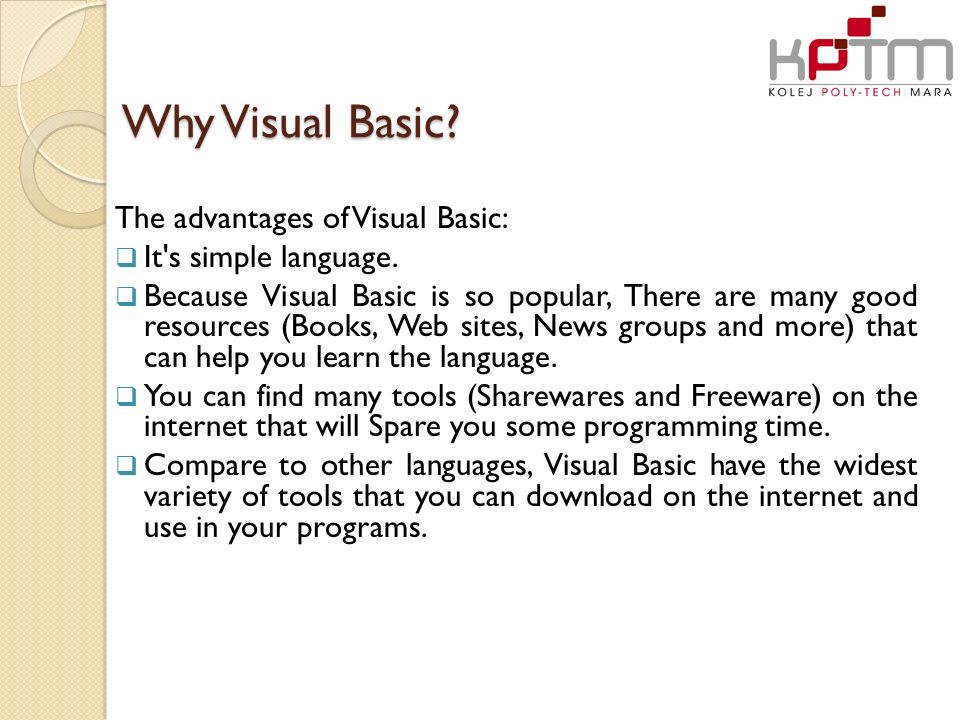 KPTM
KOLEJ POLY-TECH MARA

Why Visual Basic?

The advantages of Visual Basic:

❑ It's simple language.

❑ Because Visual Basic is so popular, There are many good resources (Books, Web sites, News groups and more) that can help you learn the language.

❑ You can find many tools (Sharewares and Freeware) on the internet that will Spare you some programming time.

❑ Compare to other languages, Visual Basic have the widest variety of tools that you can download on the internet and use in your programs.